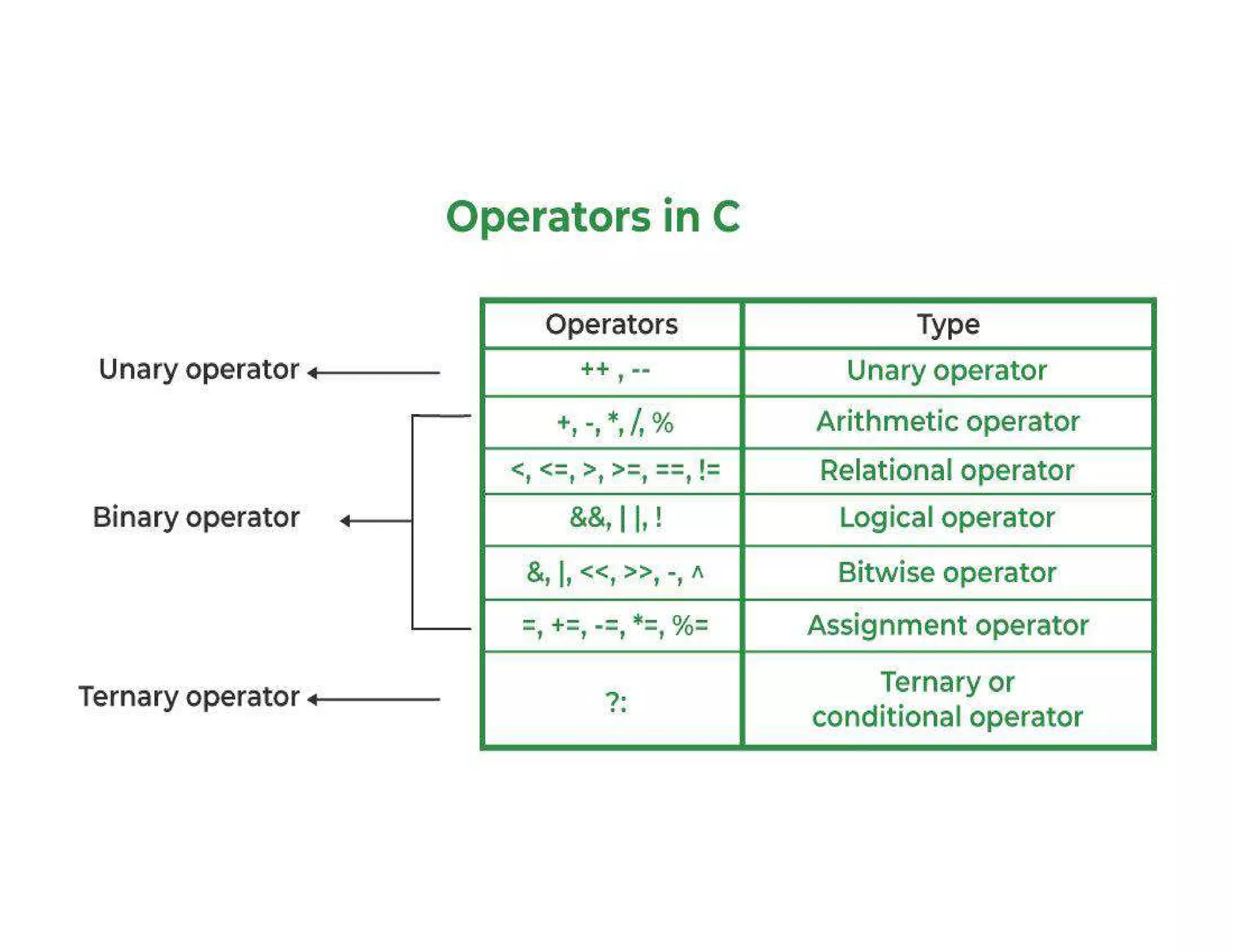 Operators in C

Unary operator

Binary operator

Ternary operator

| Operators | Type |
|---|---|
| ++ , -- | Unary operator |
| +, -, *, /, % | Arithmetic operator |
| <, <=, >, >=, ==, != | Relational operator |
| &&, \| \|, ! | Logical operator |
| &, \|, <<, >>, -, ^ | Bitwise operator |
| =, +=, -=, *=, %= | Assignment operator |
| ?: | Ternary or conditional operator |